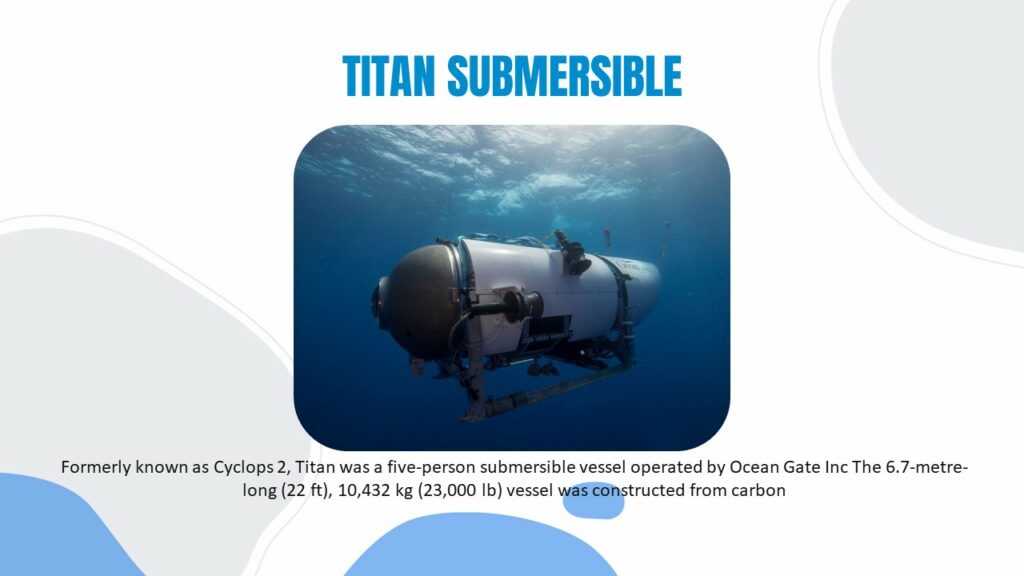 TITAN SUBMERSIBLE

Formerly known as Cyclops 2, Titan was a five-person submersible vessel operated by Ocean Gate Inc The 6.7-metre-long (22 ft), 10,432 kg (23,000 lb) vessel was constructed from carbon